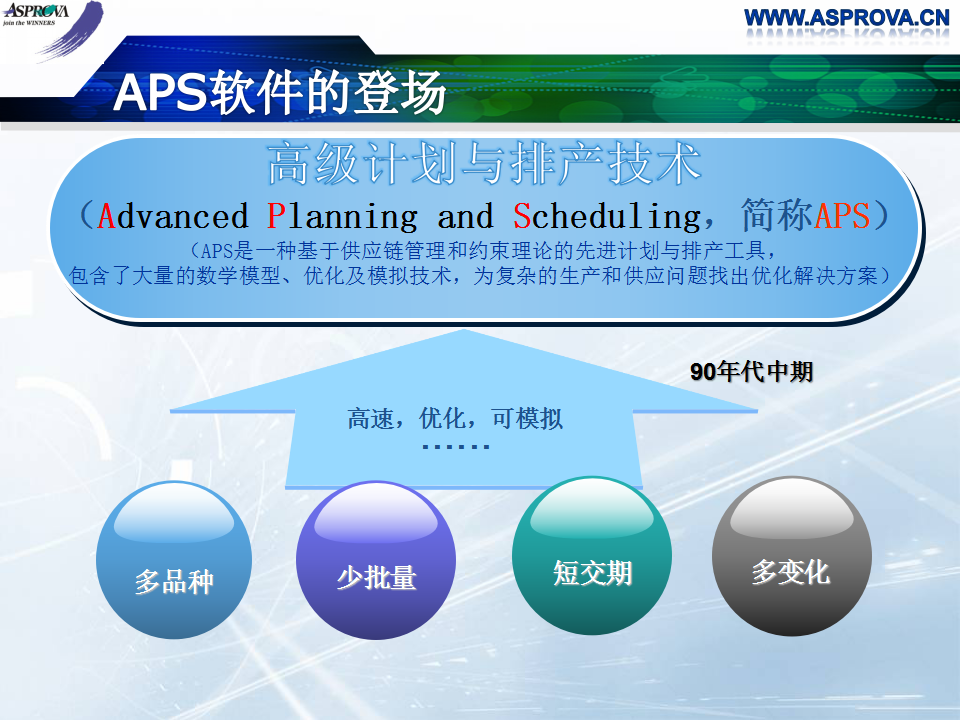 ASPROVA
join the WINNERS

WWW.ASPROVA.CN

APS软件的登场

高级计划与排产技术

（Advanced Planning and Scheduling，简称APS）

（APS是一种基于供应链管理和约束理论的先进计划与排产工具，包含了大量的数学模型、优化及模拟技术，为复杂的生产和供应问题找出优化解决方案）

90年代中期

高速，优化，可模拟
……

多品种

少批量

短交期

多变化